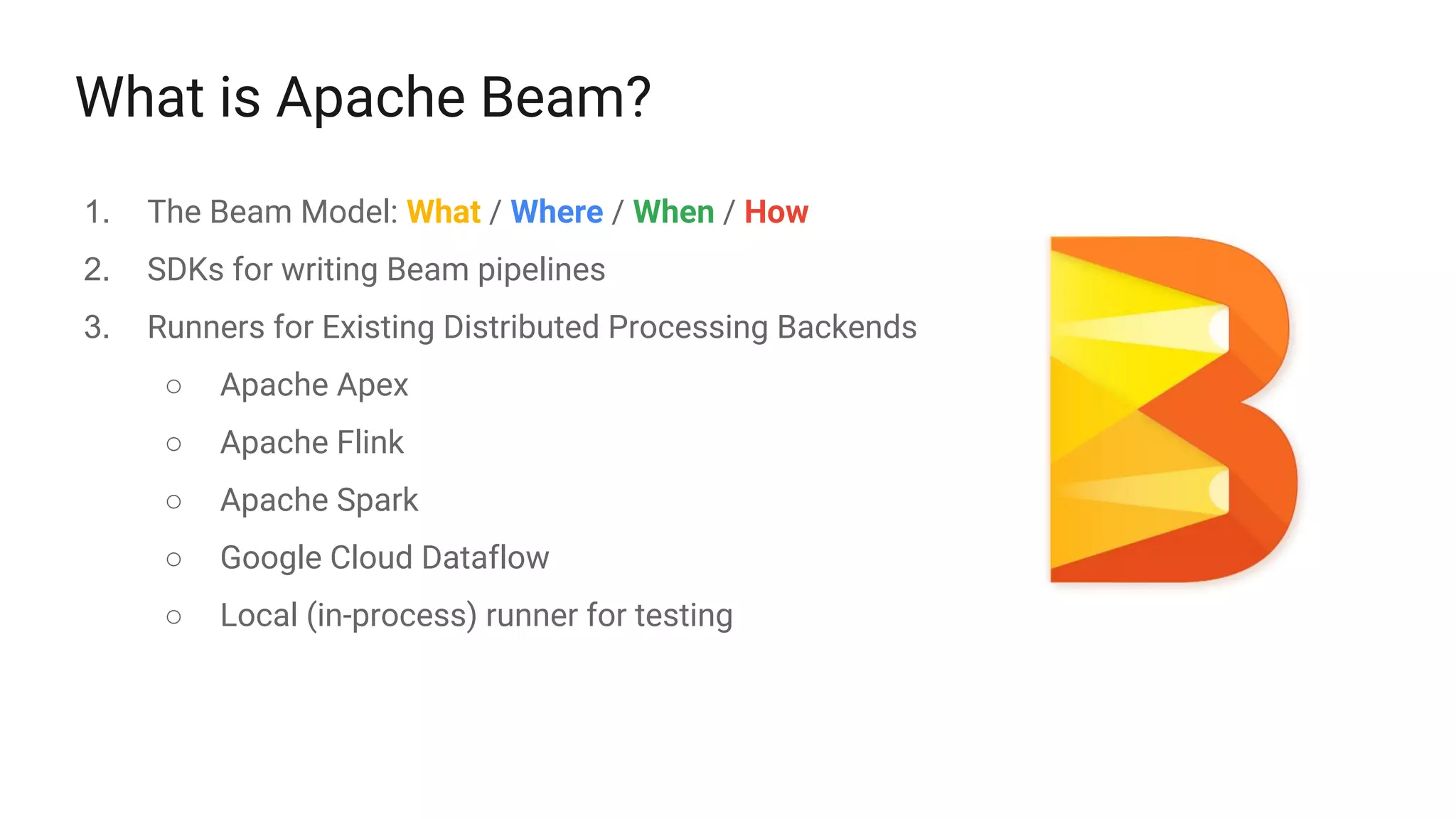 What is Apache Beam?

1. The Beam Model: What / Where / When / How
2. SDKs for writing Beam pipelines
3. Runners for Existing Distributed Processing Backends
   ○ Apache Apex
   ○ Apache Flink
   ○ Apache Spark
   ○ Google Cloud Dataflow
   ○ Local (in-process) runner for testing